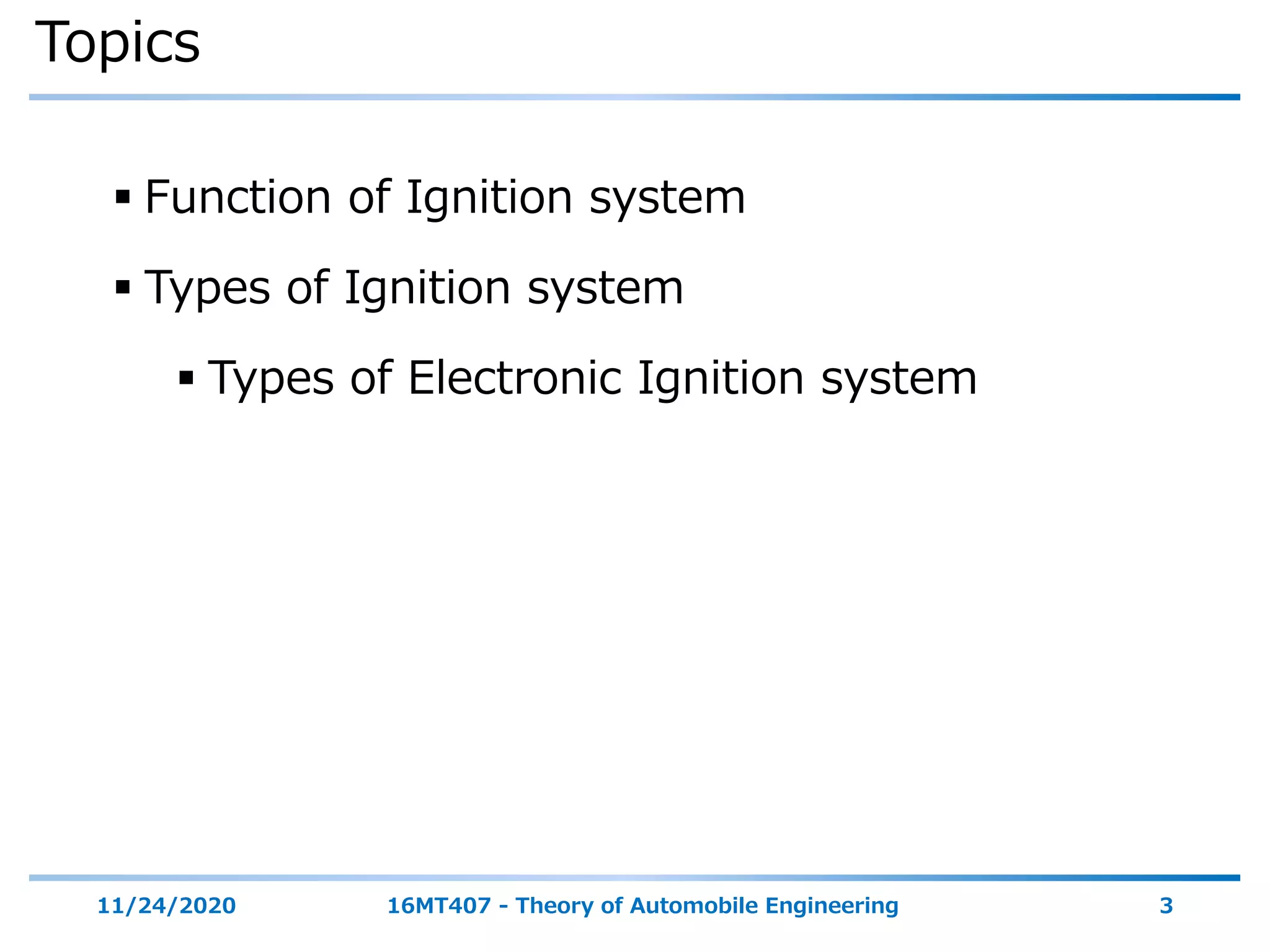 Topics

▪ Function of Ignition system

▪ Types of Ignition system

▪ Types of Electronic Ignition system

11/24/2020 16MT407 - Theory of Automobile Engineering 3